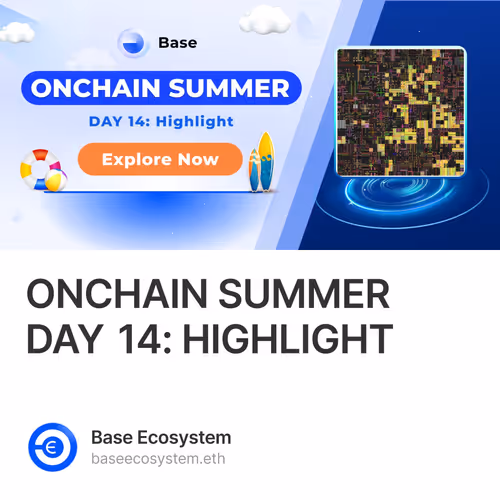 Base

ONCHAIN SUMMER

DAY 14: Highlight

Explore Now

ONCHAIN SUMMER DAY 14: HIGHLIGHT

Base Ecosystem
baseecosystem.eth